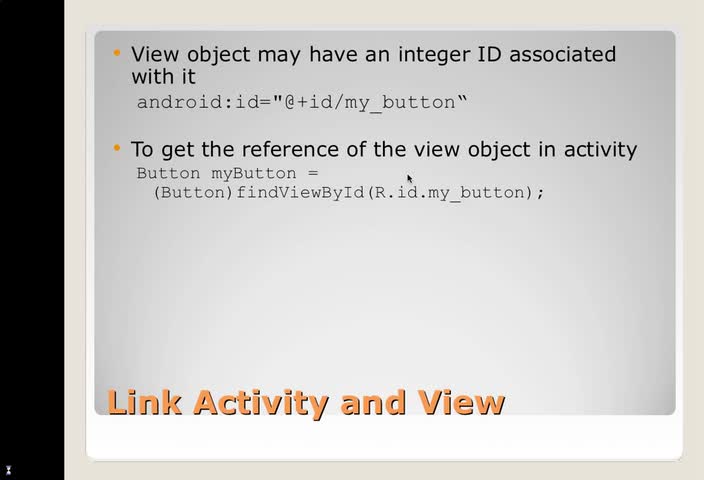 • View object may have an integer ID associated with it
android:id="@+id/my_button“

• To get the reference of the view object in activity
Button myButton =
(Button)findViewById(R.id.my_button);

Link Activity and View